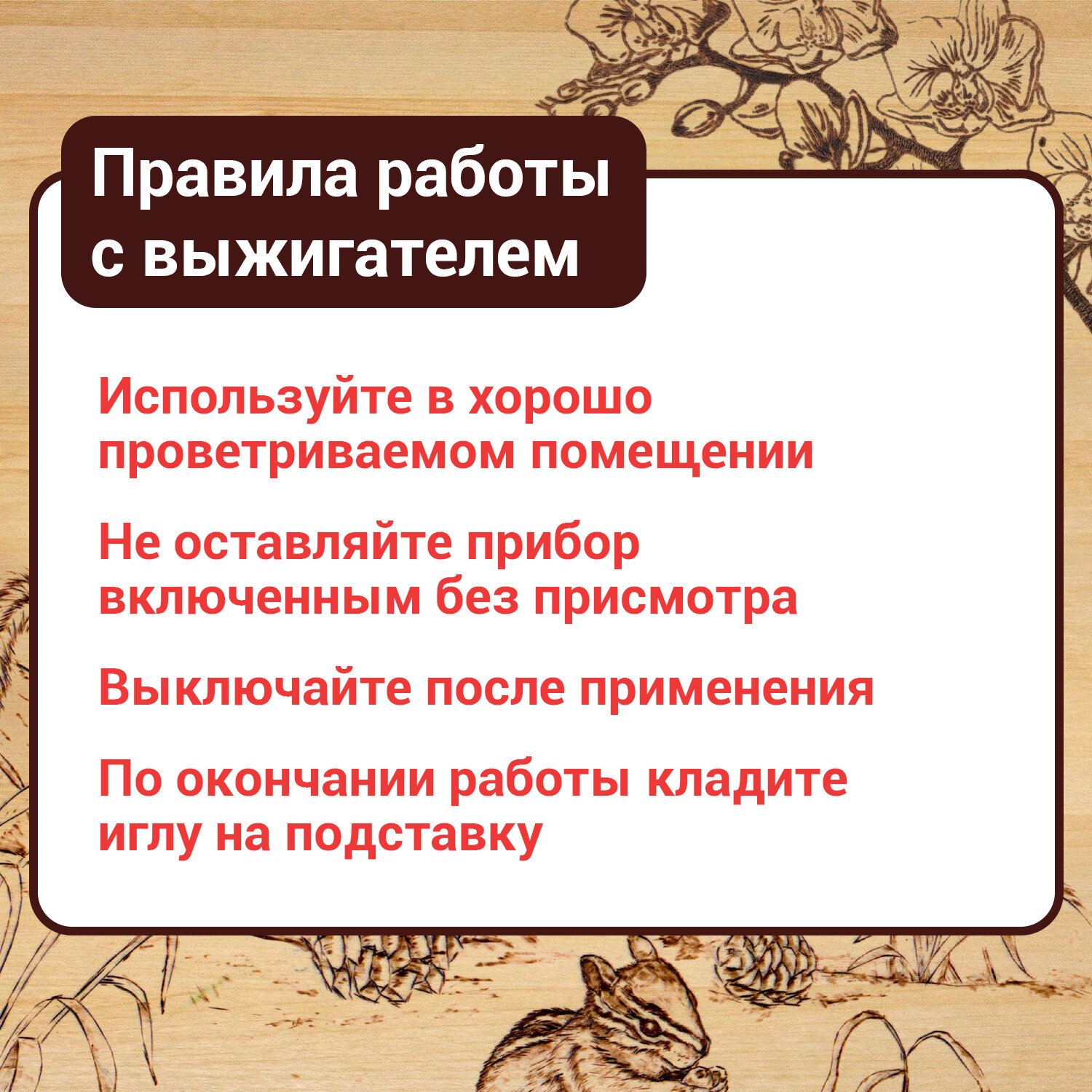 Правила работы с выжигателем

Используйте в хорошо проветриваемом помещении

Не оставляйте прибор включенным без присмотра

Выключайте после применения

По окончании работы кладите иглу на подставку